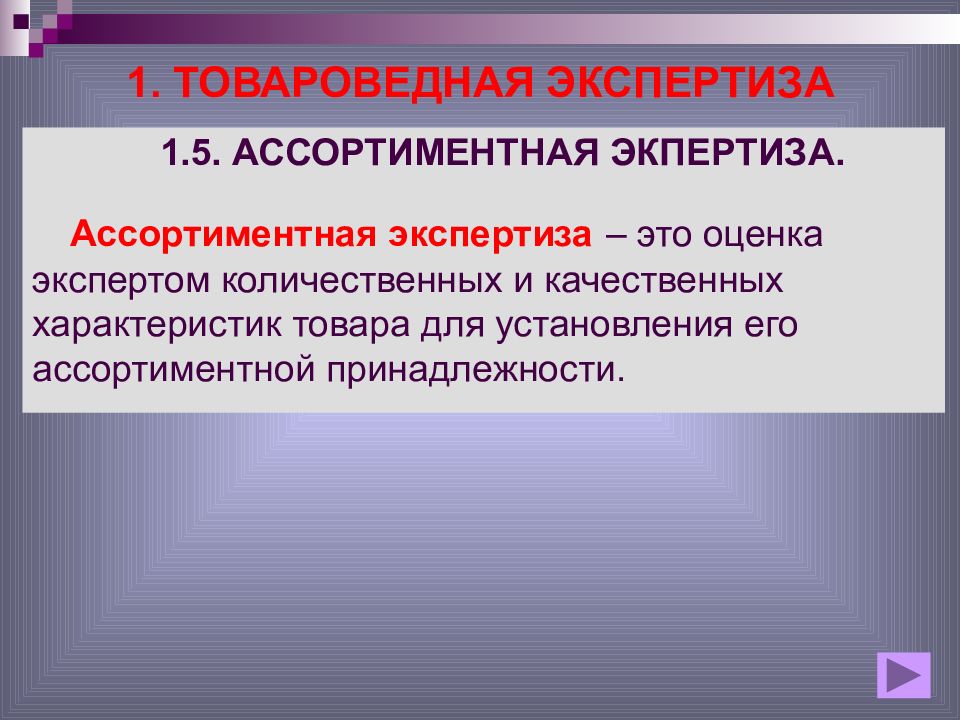 1. ТОВАРОВЕДНАЯ ЭКСПЕРТИЗА

1.5. АССОРТИМЕНТНАЯ ЭКПЕРТИЗА.

Ассортиментная экспертиза – это оценка экспертом количественных и качественных характеристик товара для установления его ассортиментной принадлежности.